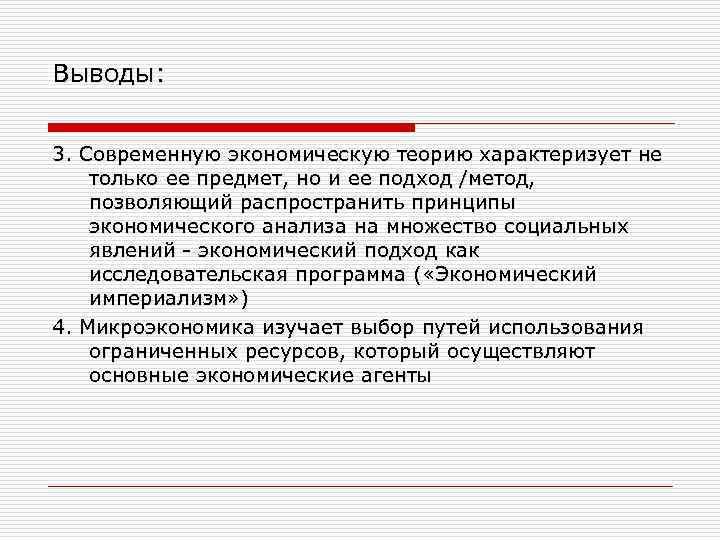 Выводы:

3. Современную экономическую теорию характеризует не только ее предмет, но и ее подход /метод, позволяющий распространить принципы экономического анализа на множество социальных явлений - экономический подход как исследовательская программа («Экономический империализм»)

4. Микроэкономика изучает выбор путей использования ограниченных ресурсов, который осуществляют основные экономические агенты